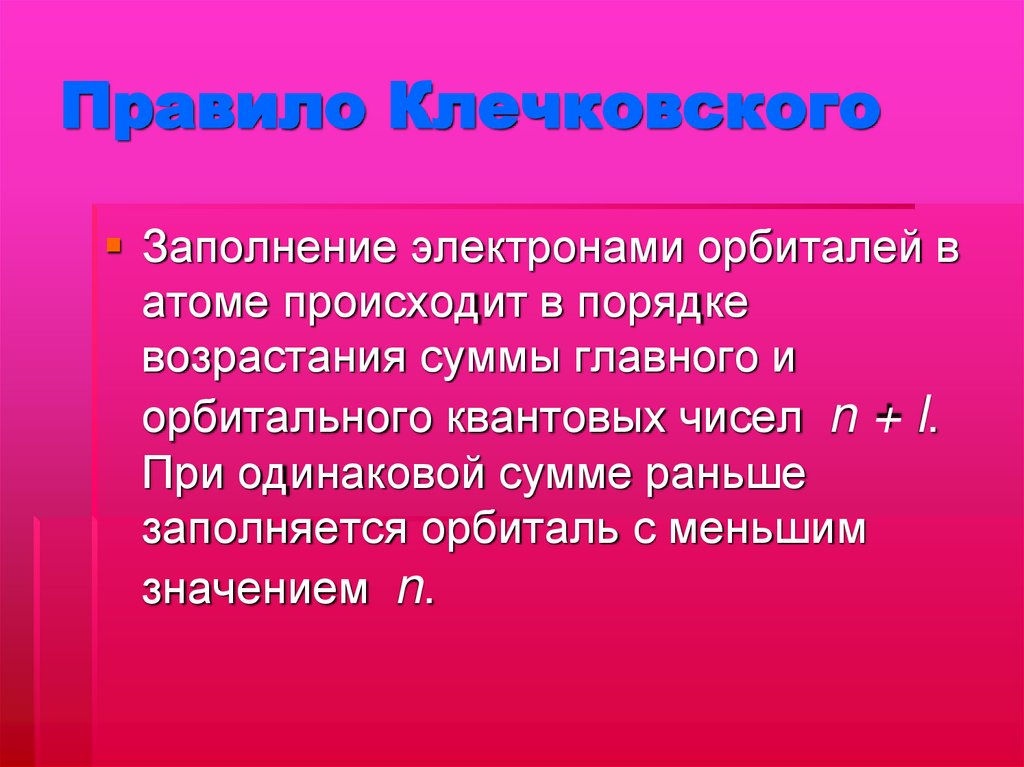 Правило Клечковского

Заполнение электронами орбиталей в атоме происходит в порядке возрастания суммы главного и орбитального квантовых чисел $n + l$. При одинаковой сумме раньше заполняется орбиталь с меньшим значением $n$.